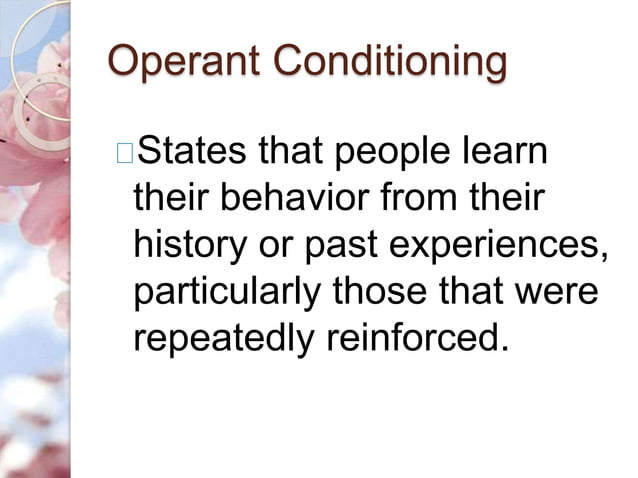 Operant Conditioning

States that people learn their behavior from their history or past experiences, particularly those that were repeatedly reinforced.